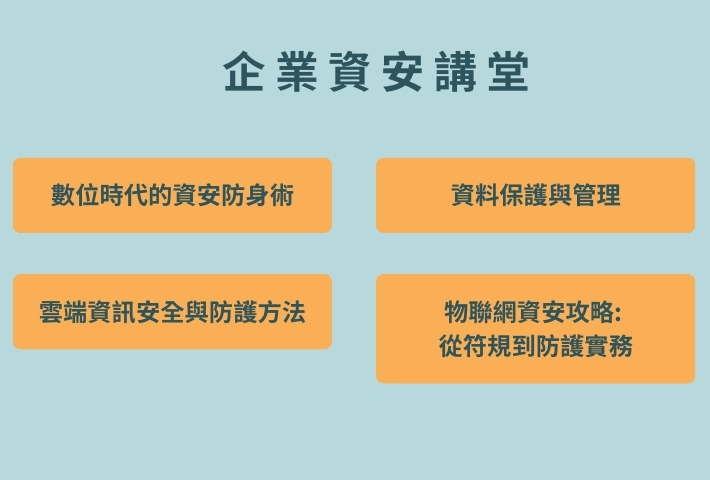 企業資安講堂

數位時代的資安防身術

資料保護與管理

雲端資訊安全與防護方法

物聯網資安攻略:
從符規到防護實務